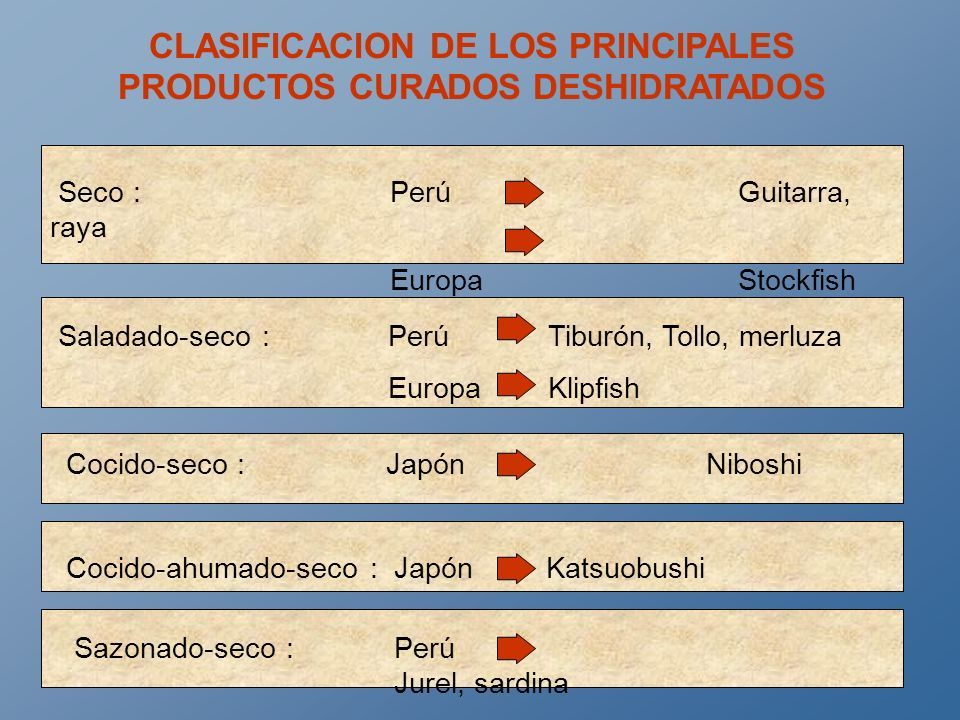 CLASIFICACION DE LOS PRINCIPALES PRODUCTOS CURADOS DESHIDRATADOS

Seco : Perú Guitarra, raya

Europa Stockfish

Saladado-seco : Perú Tiburón, Tollo, merluza

Europa Klipfish

Cocido-seco : Japón Niboshi

Cocido-ahumado-seco : Japón Katsuobushi

Sazonado-seco : Perú Jurel, sardina